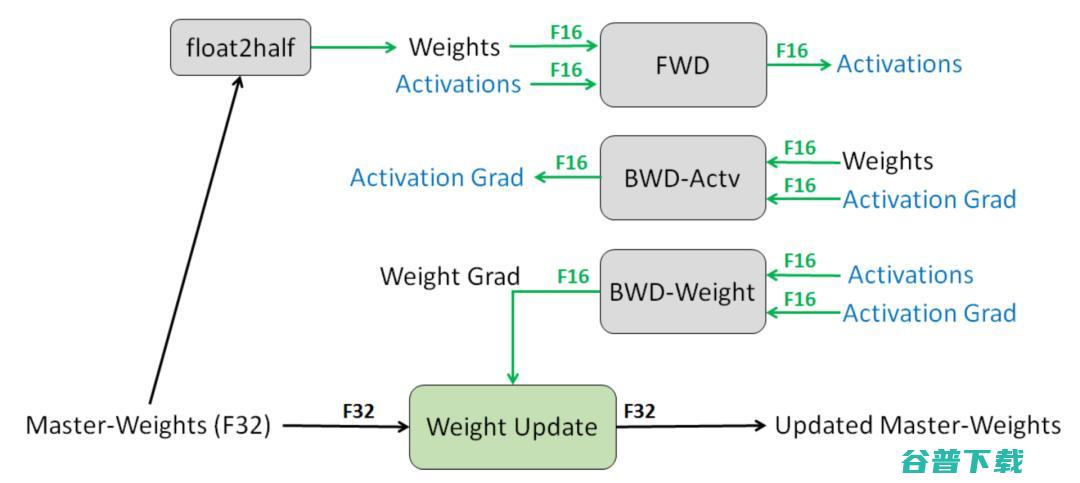 float2half

Weights
F16
Activations
F16
FWD
F16
Activations

Activation Grad
F16
BWD-Actv
F16
Weights
F16
Activation Grad

Weight Grad
F16
BWD-Weight
F16
Activations
F16
Activation Grad

Master-Weights (F32)
F32
Weight Update
F32
Updated Master-Weights

谷普下载